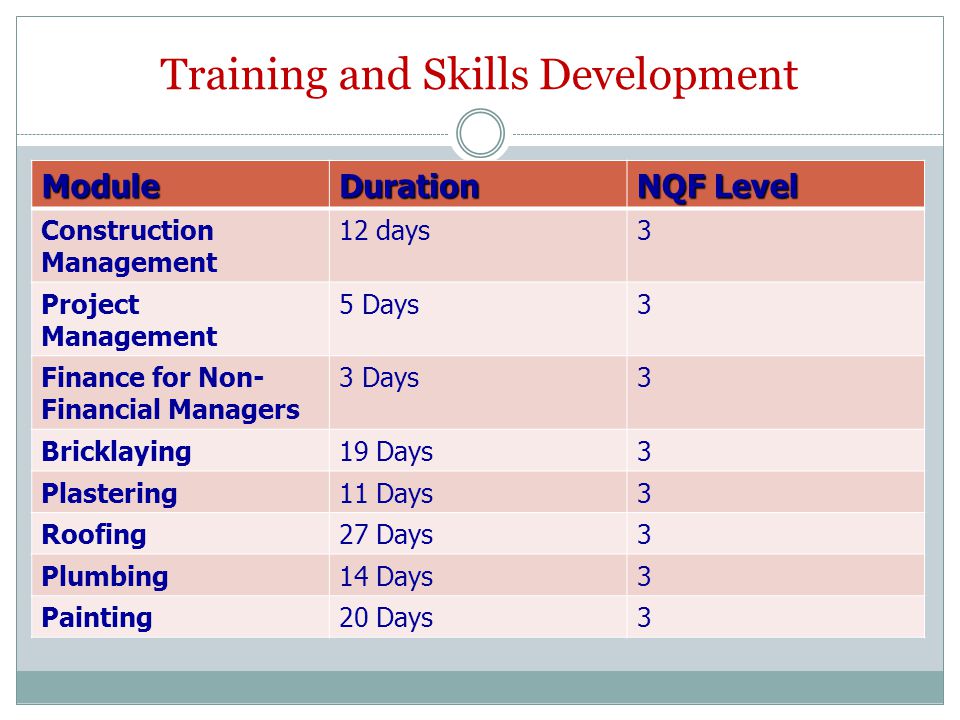 Training and Skills Development

| Module | Duration | NQF Level |
|---|---|---|
| Construction Management | 12 days | 3 |
| Project Management | 5 Days | 3 |
| Finance for Non-Financial Managers | 3 Days | 3 |
| Bricklaying | 19 Days | 3 |
| Plastering | 11 Days | 3 |
| Roofing | 27 Days | 3 |
| Plumbing | 14 Days | 3 |
| Painting | 20 Days | 3 |